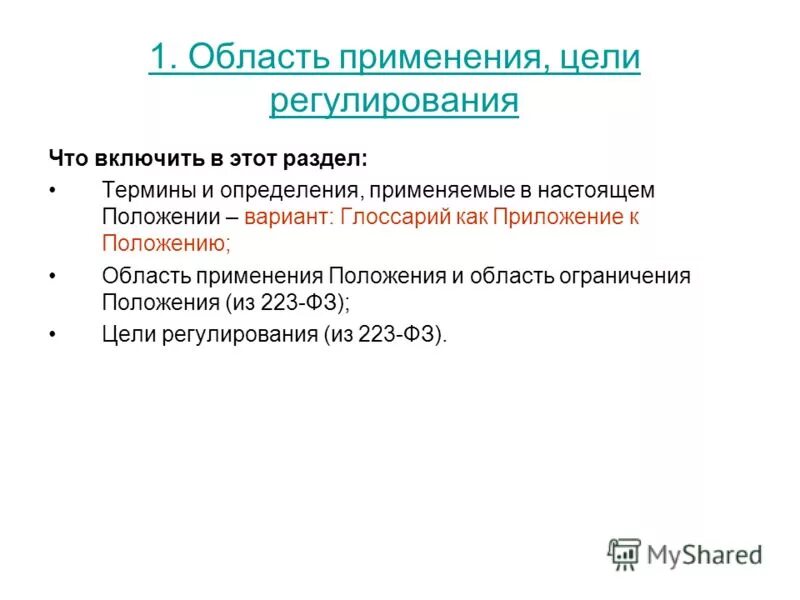 1. Область применения, цели регулирования

Что включить в этот раздел:

• Термины и определения, применяемые в настоящем Положении – вариант: Глоссарий как Приложение к Положению;

• Область применения Положения и область ограничения Положения (из 223-ФЗ);

• Цели регулирования (из 223-ФЗ).

MyShared